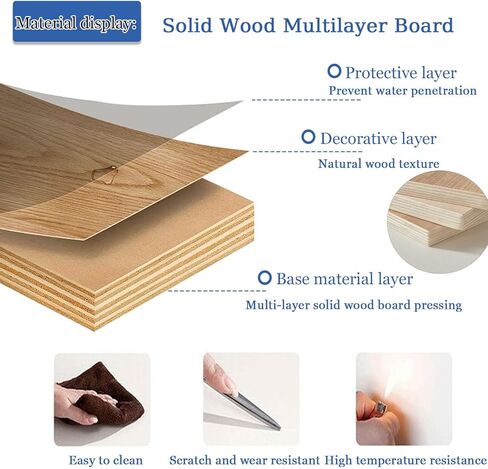 Material display:

Solid Wood Multilayer Board

Protective layer
Prevent water penetration

Decorative layer
Natural wood texture

Base material layer
Multi-layer solid wood board pressing

Easy to clean

Scratch and wear resistant

High temperature resistance